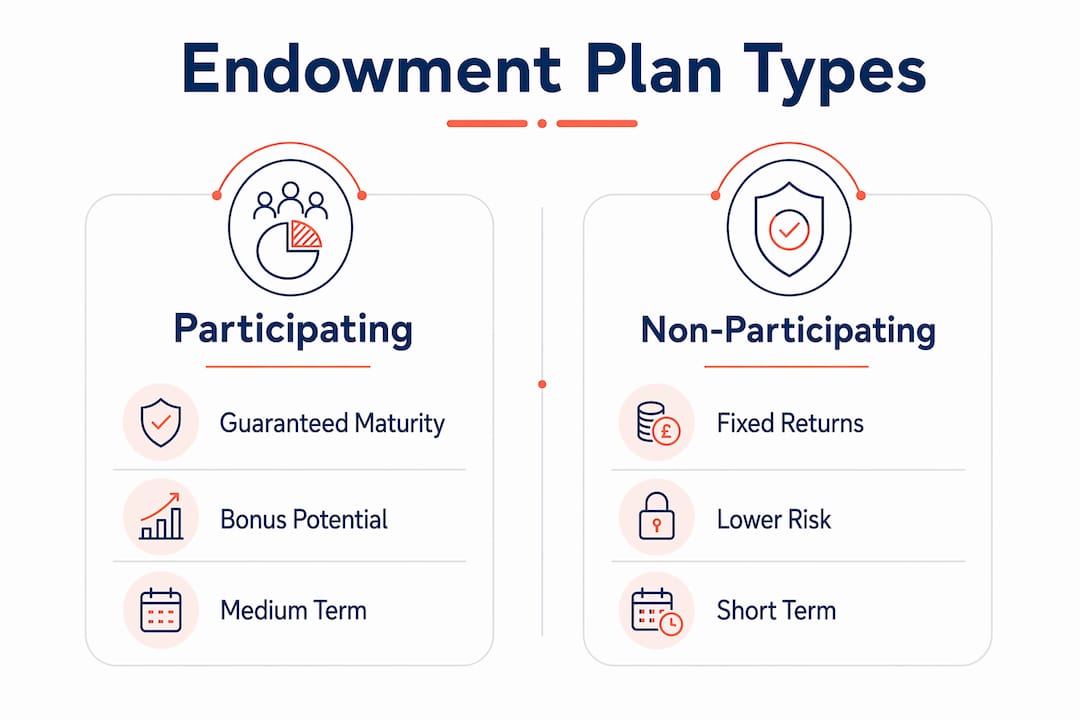 Endowment Plan Types

Participating

Guaranteed Maturity

Bonus Potential

Medium Term

Non-Participating

£

Fixed Returns

Lower Risk

Short Term